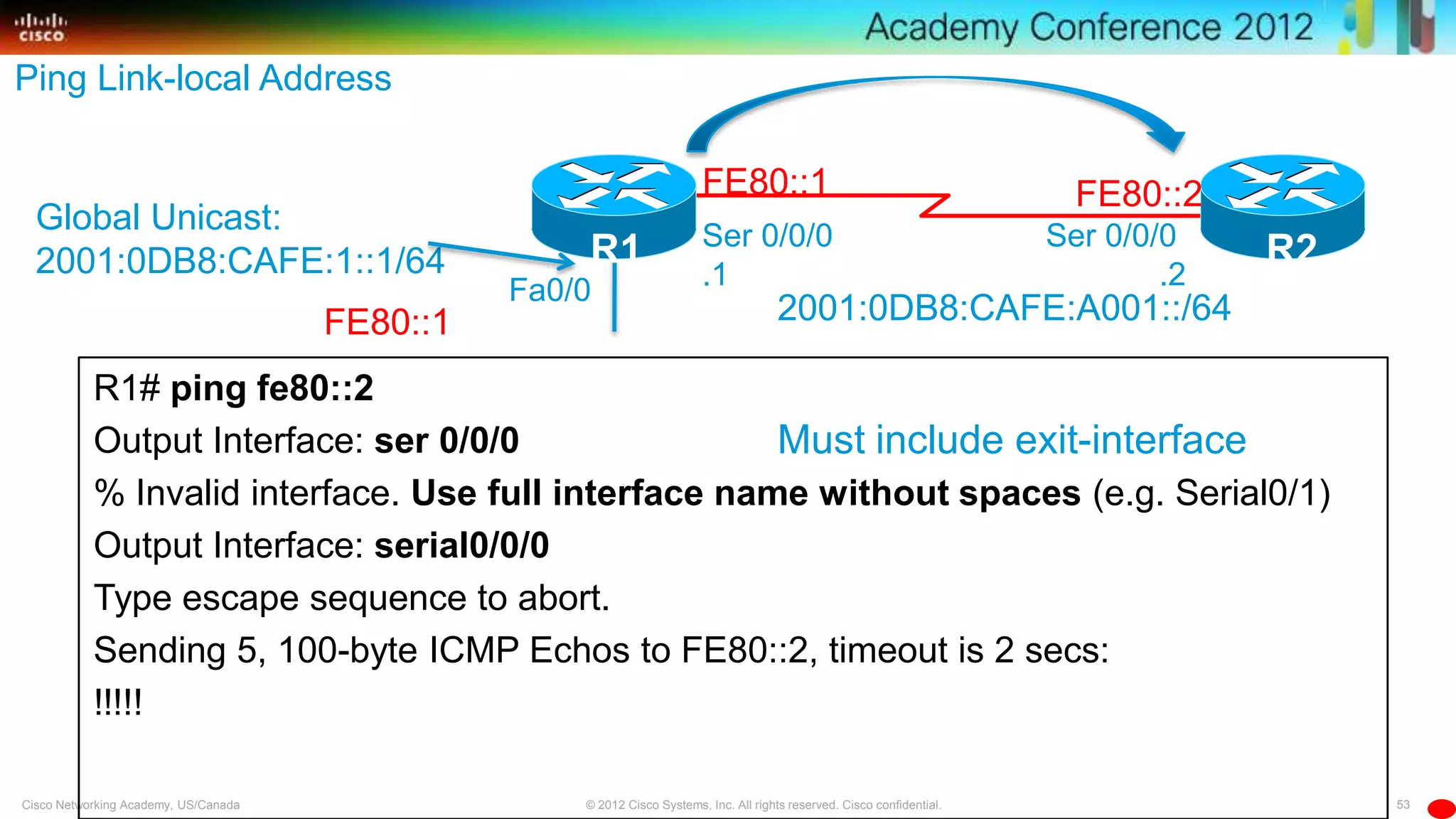 cisco

Academy Conference 2012

Ping Link-local Address

Global Unicast:
2001:0DB8:CAFE:1::1/64

FE80::1

Fa0/0

R1

FE80::1

Ser 0/0/0

.1

FE80::2

Ser 0/0/0

.2

R2

2001:0DB8:CAFE:A001::/64

R1# ping fe80::2
Output Interface: ser 0/0/0
Must include exit-interface
% Invalid interface. Use full interface name without spaces (e.g. Serial0/1)
Output Interface: serial0/0/0
Type escape sequence to abort.
Sending 5, 100-byte ICMP Echos to FE80::2, timeout is 2 secs:
!!!!!

Cisco Networking Academy, US/Canada

© 2012 Cisco Systems, Inc. All rights reserved. Cisco confidential.

53